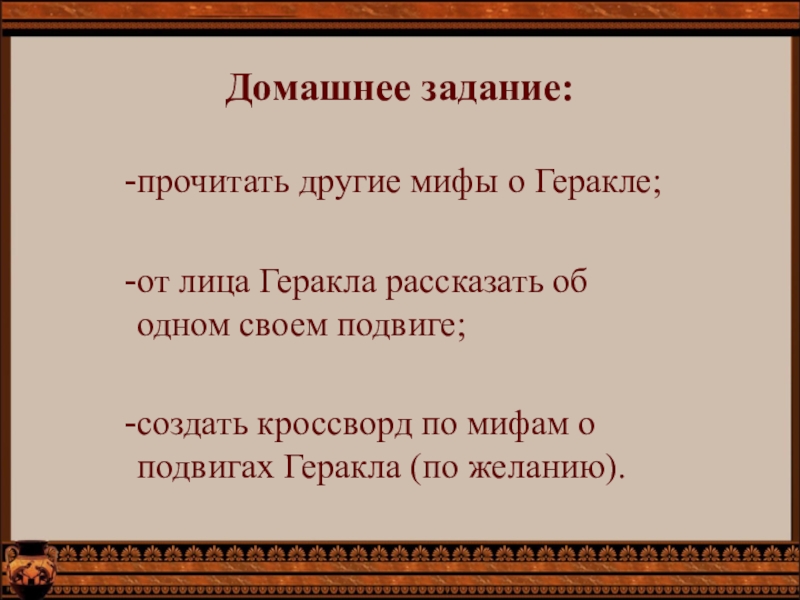 Домашнее задание:

-прочитать другие мифы о Геракле;

-от лица Геракла рассказать об одном своем подвиге;

-создать кроссворд по мифам о подвигах Геракла (по желанию).